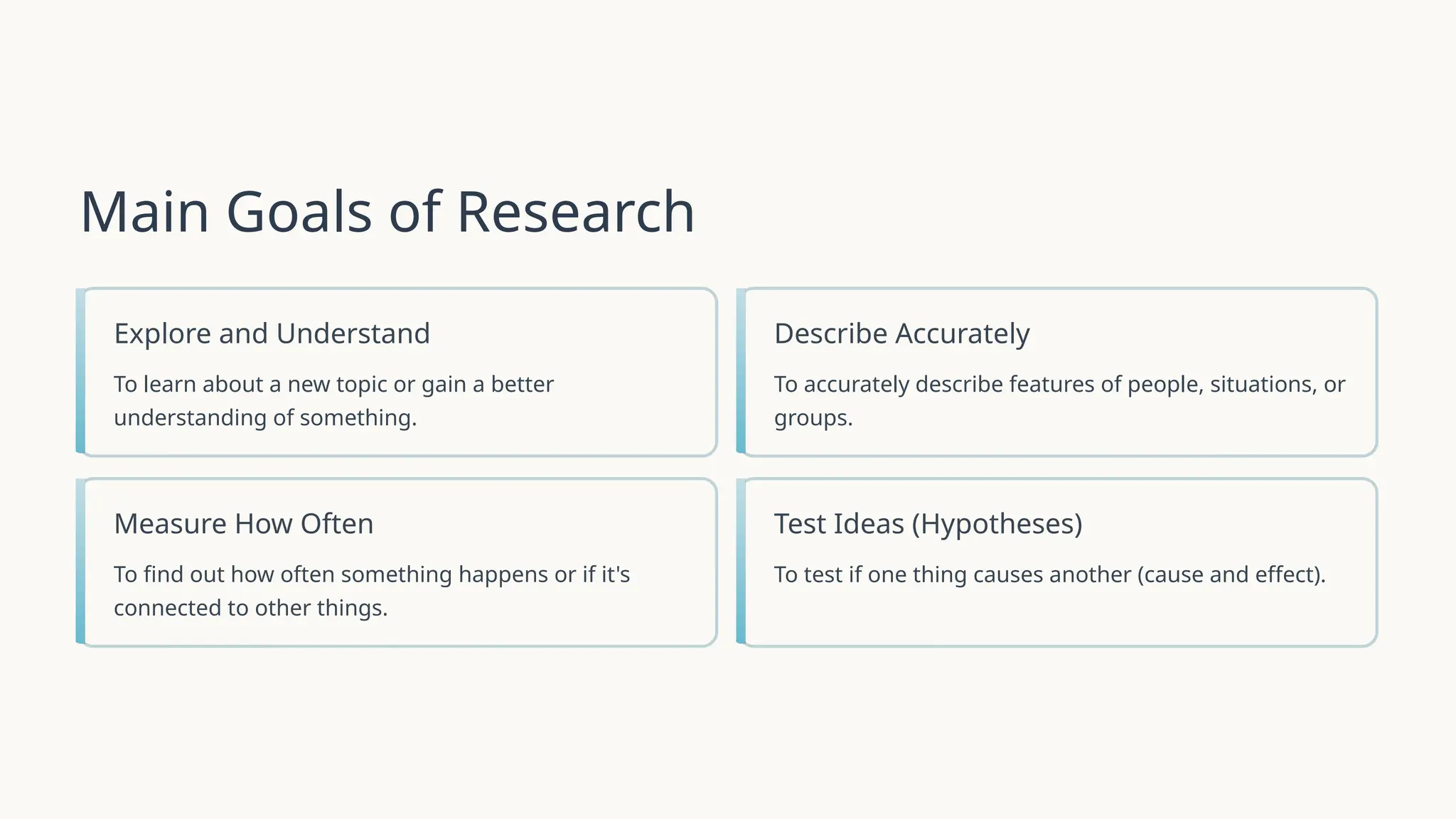 Main Goals of Research

Explore and Understand

To learn about a new topic or gain a better understanding of something.

Describe Accurately

To accurately describe features of people, situations, or groups.

Measure How Often

To find out how often something happens or if it's connected to other things.

Test Ideas (Hypotheses)

To test if one thing causes another (cause and effect).